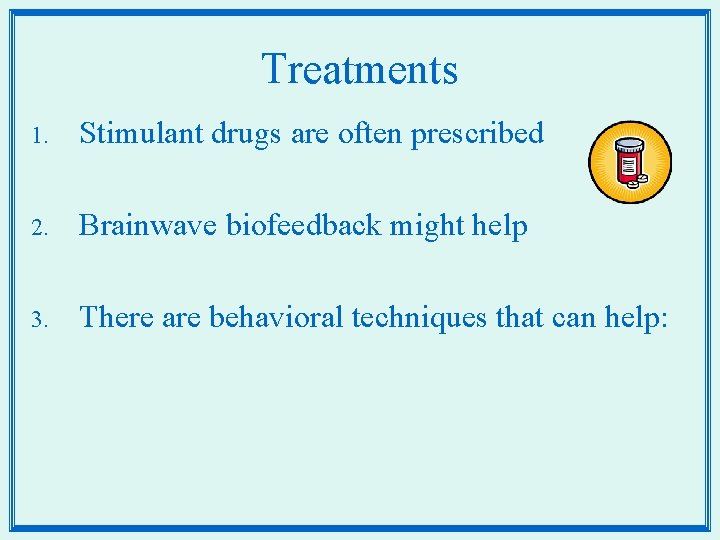 Treatments

1. Stimulant drugs are often prescribed

2. Brainwave biofeedback might help

3. There are behavioral techniques that can help: